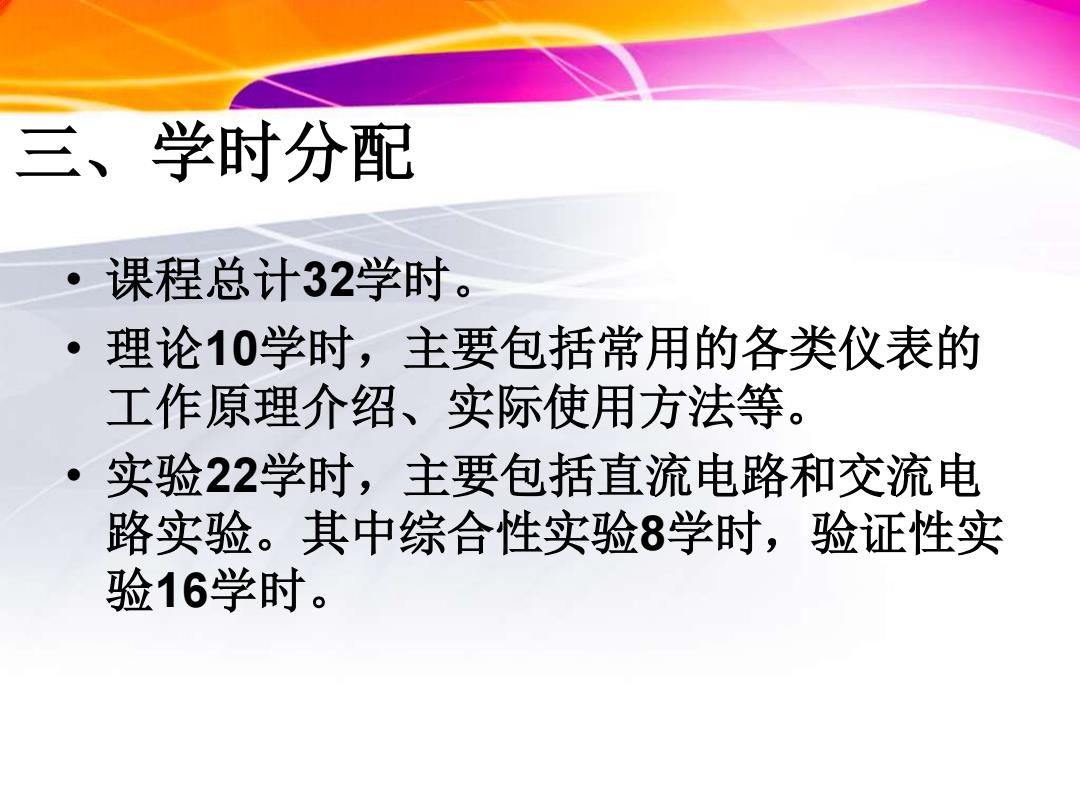 三、学时分配

• 课程总计32学时。
• 理论10学时，主要包括常用的各类仪表的工作原理介绍、实际使用方法等。
• 实验22学时，主要包括直流电路和交流电路实验。其中综合性实验8学时，验证性实验16学时。